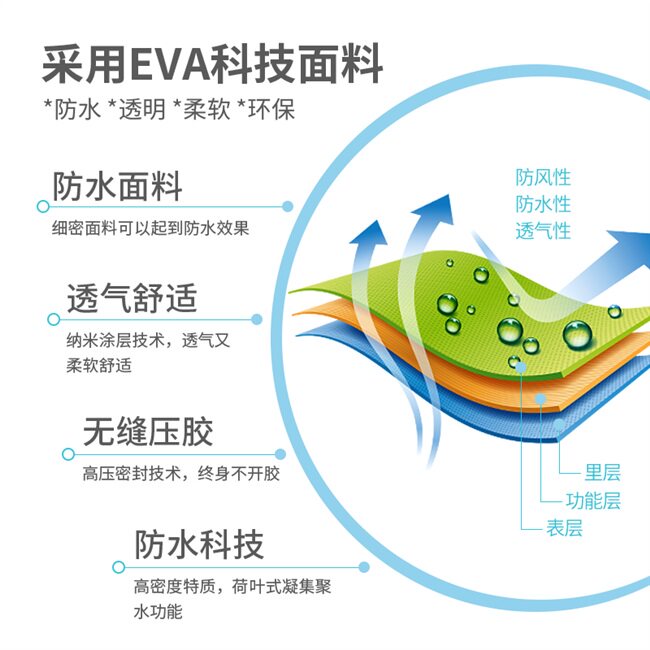 采用EVA科技面料
*防水 *透明 *柔软 *环保

防水面料
细密面料可以起到防水效果

透气舒适
纳米涂层技术，透气又柔软舒适

无缝压胶
高压密封技术，终身不开胶

防水科技
高密度特质，荷叶式凝集聚水功能

防风性
防水性
透气性

里层
功能层
表层